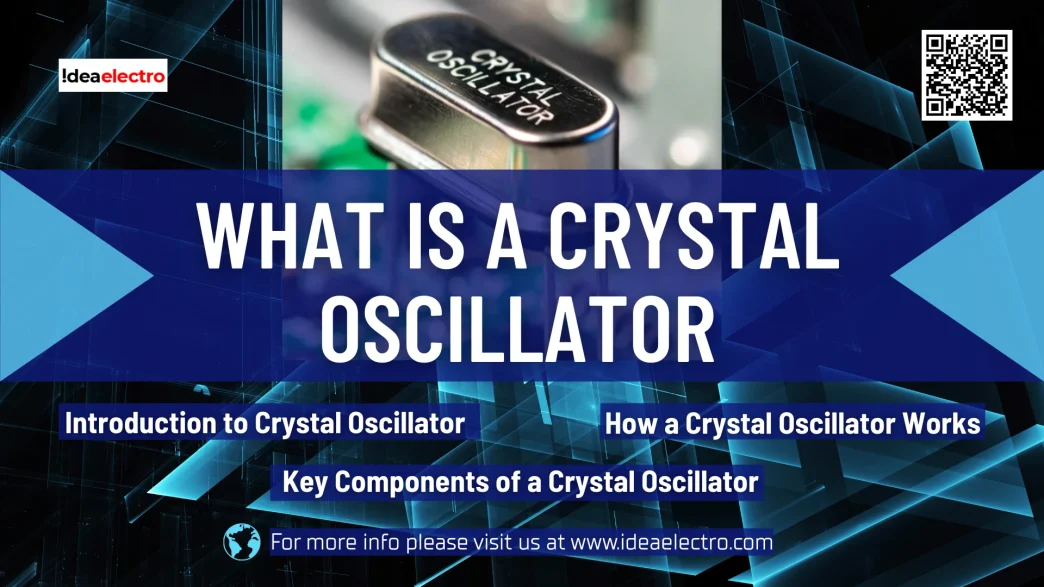 !deaelectro

CRYSTAL OSCILLATOR

WHAT IS A CRYSTAL OSCILLATOR

Introduction to Crystal Oscillator

How a Crystal Oscillator Works

Key Components of a Crystal Oscillator

For more info please visit us at www.ideaelectro.com